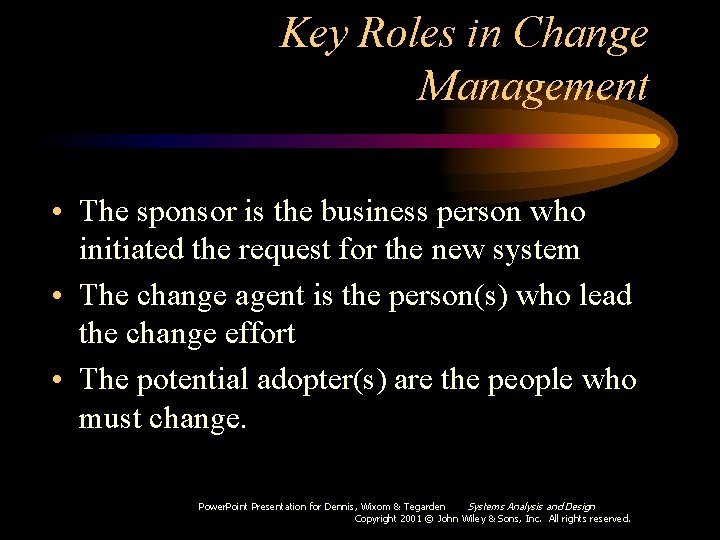 Key Roles in Change Management

• The sponsor is the business person who initiated the request for the new system
• The change agent is the person(s) who lead the change effort
• The potential adopter(s) are the people who must change.

PowerPoint Presentation for Dennis, Wixom & Tegarden Systems Analysis and Design
Copyright 2001 © John Wiley & Sons, Inc. All rights reserved.